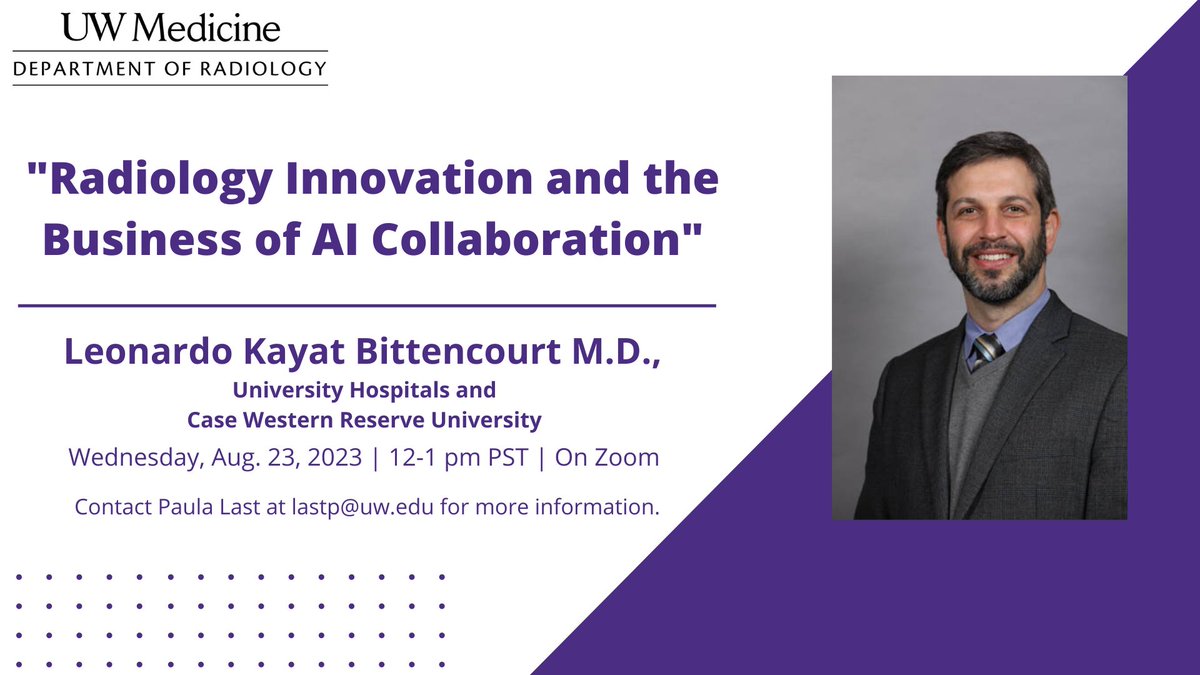 UW Medicine
DEPARTMENT OF RADIOLOGY

"Radiology Innovation and the Business of AI Collaboration"

Leonardo Kayat Bittencourt M.D.,
University Hospitals and
Case Western Reserve University

Wednesday, Aug. 23, 2023 | 12-1 pm PST | On Zoom

Contact Paula Last at lastp@uw.edu for more information.